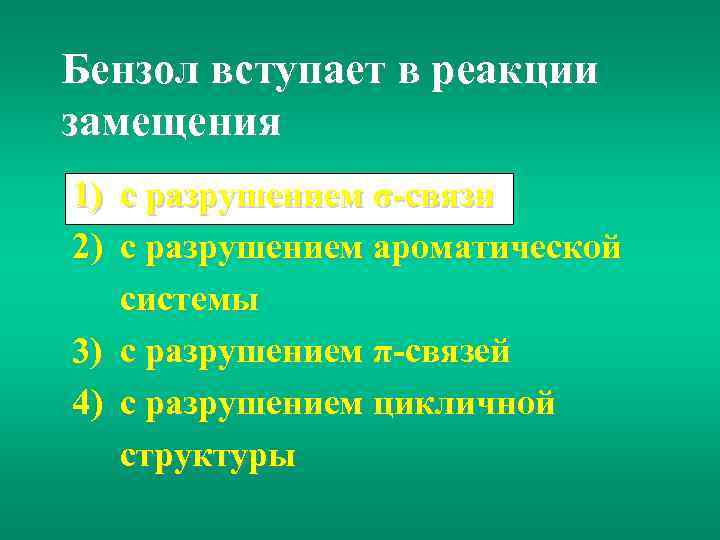 Бензол вступает в реакции замещения

1) с разрушением σ-связи
2) с разрушением ароматической системы
3) с разрушением π-связей
4) с разрушением цикличной структуры